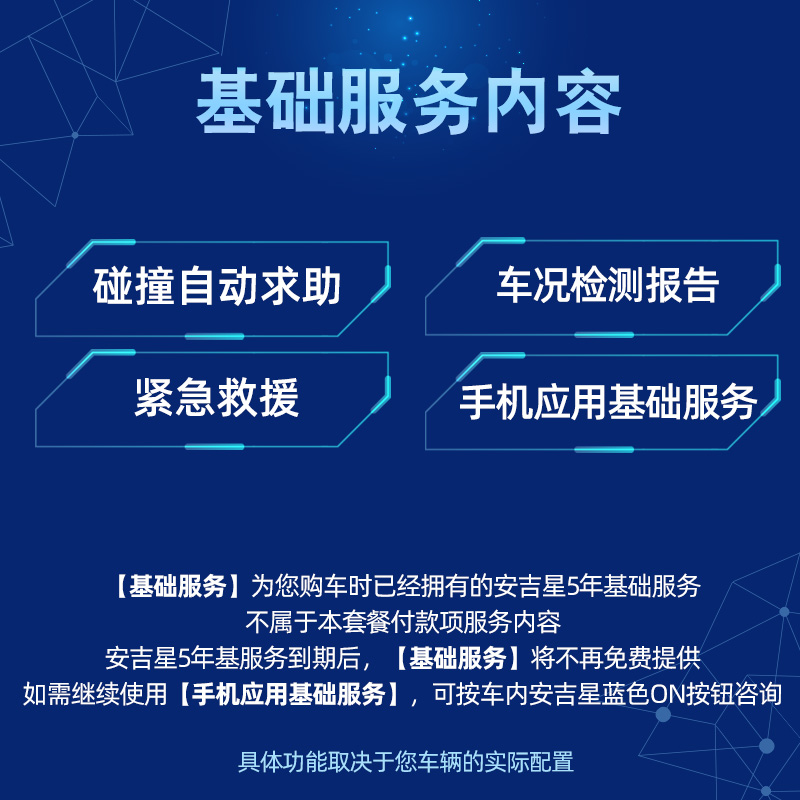 基础服务内容

碰撞自动求助

车况检测报告

紧急救援

手机应用基础服务

【基础服务】为您购车时已经拥有的安吉星5年基础服务
不属于本套餐付款项服务内容
安吉星5年基服务到期后，【基础服务】将不再免费提供
如需继续使用【手机应用基础服务】，可按车内安吉星蓝色ON按钮咨询

具体功能取决于您车辆的实际配置